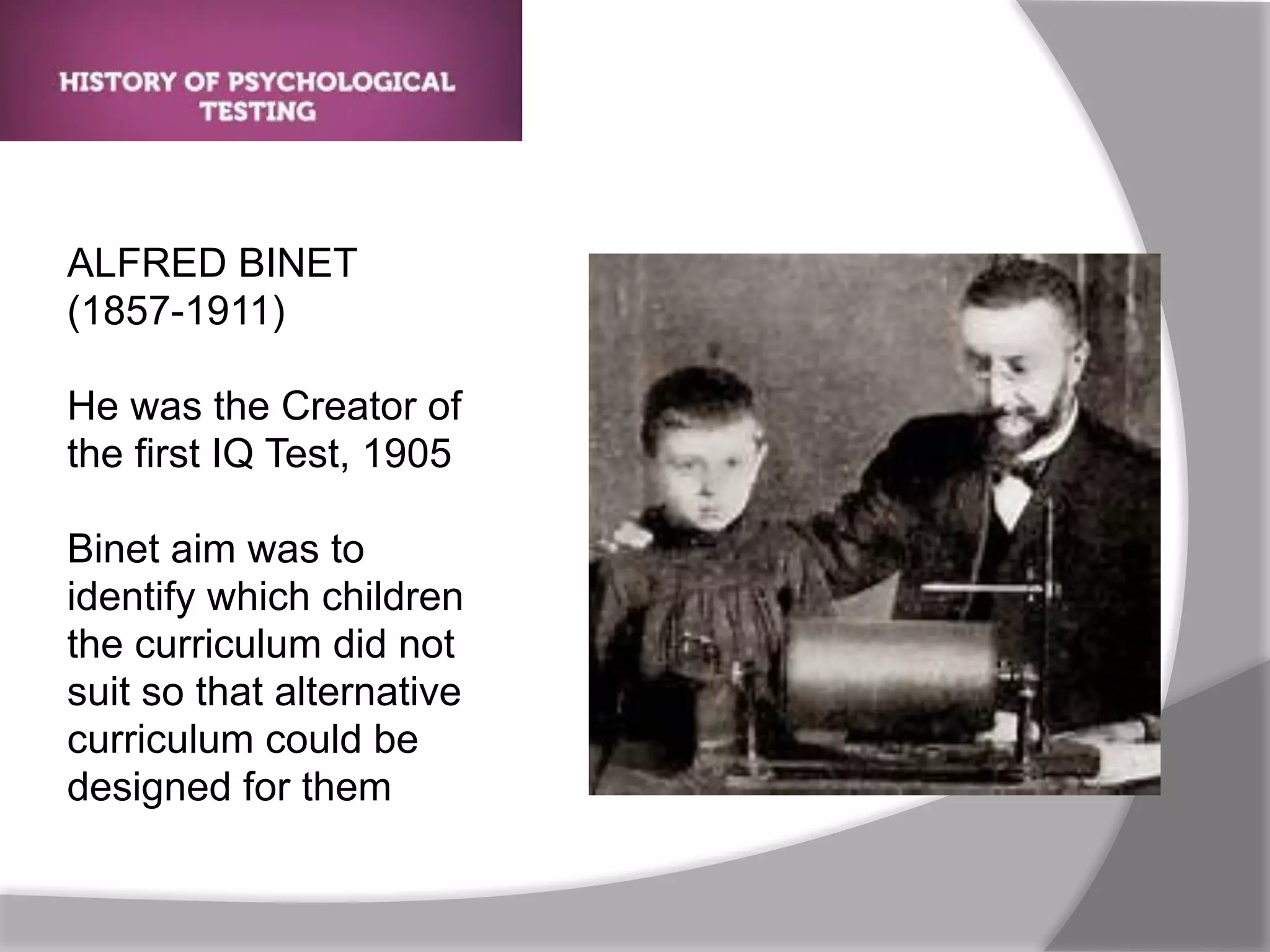 HISTORY OF PSYCHOLOGICAL TESTING

ALFRED BINET (1857-1911)

He was the Creator of the first IQ Test, 1905

Binet aim was to identify which children the curriculum did not suit so that alternative curriculum could be designed for them